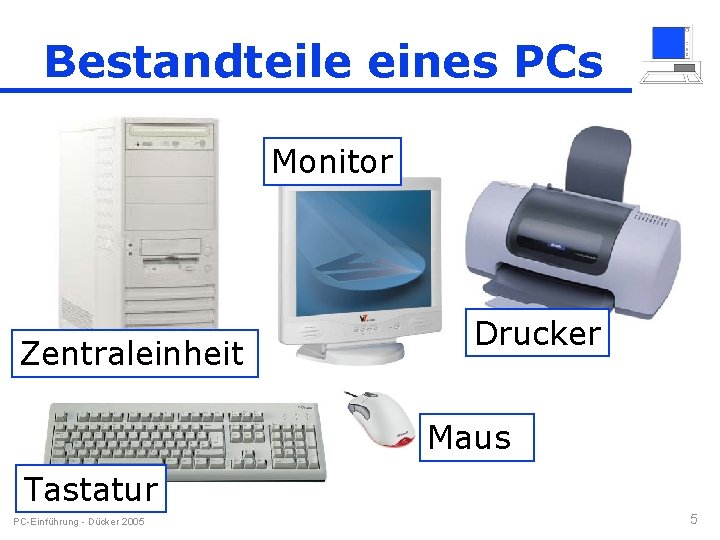 Bestandteile eines PCs

Monitor

Drucker

Zentraleinheit

Maus

Tastatur

PC-Einführung - Dücker 2005

5